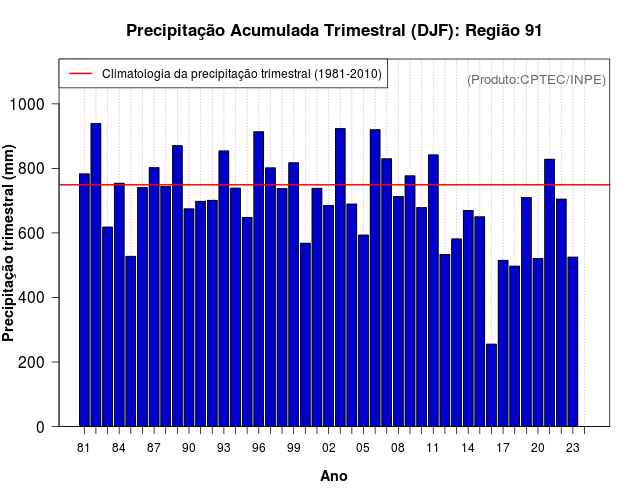 Precipitação Acumulada Trimestral (DJF): Região 91

Climatologia da precipitação trimestral (1981-2010)

(Produto:CPTEC/INPE)

Precipitação trimestral (mm)

1000
800
600
400
200
0

81 84 87 90 93 96 99 02 05 08 11 14 17 20 23

Ano